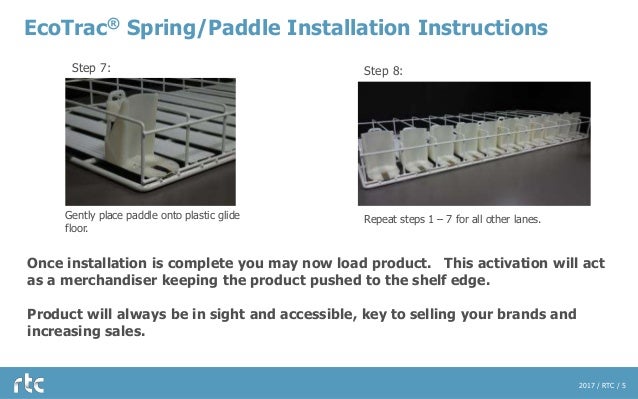 EcoTrac® Spring/Paddle Installation Instructions

Step 7:

Gently place paddle onto plastic glide floor.

Step 8:

Repeat steps 1 – 7 for all other lanes.

Once installation is complete you may now load product. This activation will act as a merchandiser keeping the product pushed to the shelf edge.

Product will always be in sight and accessible, key to selling your brands and increasing sales.

rtc

2017 / RTC / 5